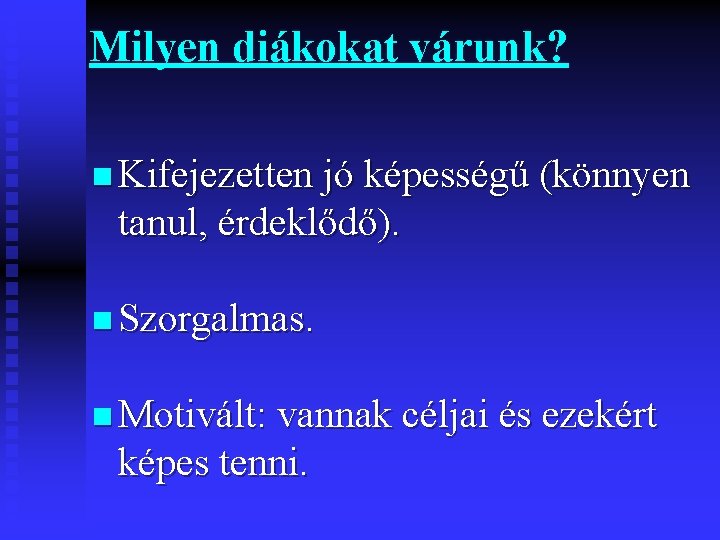 Milyen diákokat várunk?

Kifejezetten jó képességű (könnyen tanul, érdeklődő).

Szorgalmas.

Motivált: vannak céljai és ezekért képes tenni.